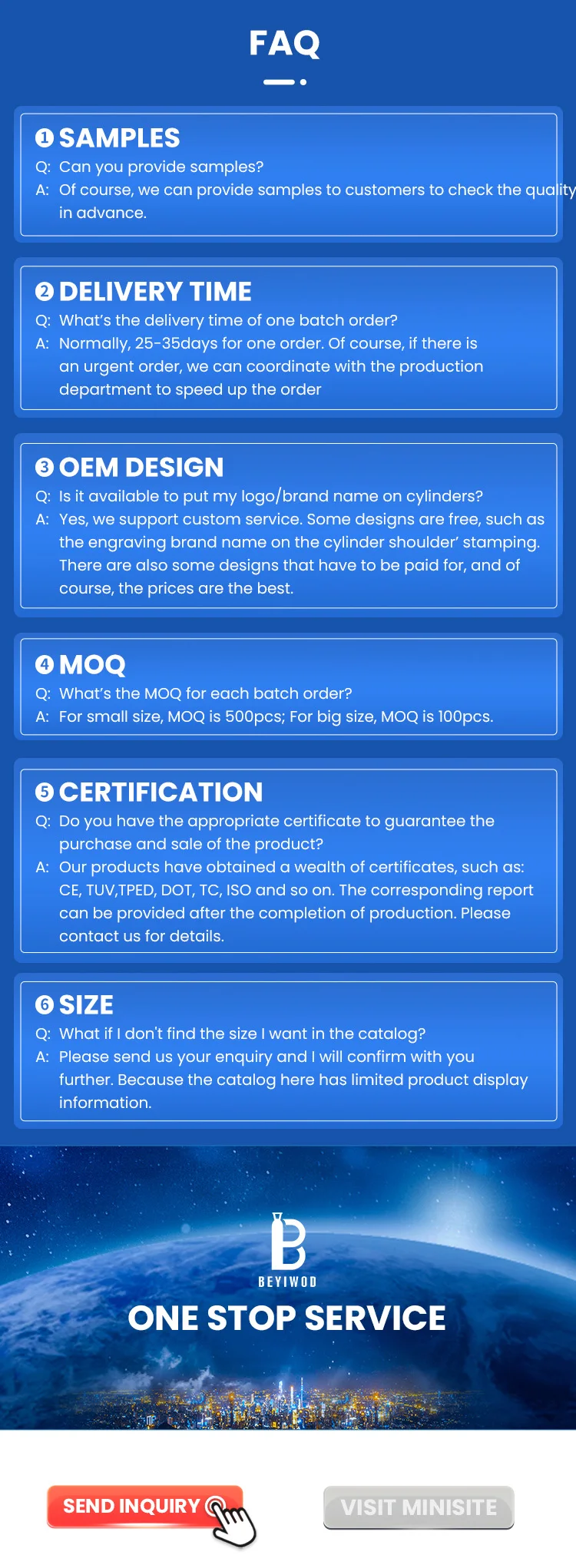 FAQ

❶ SAMPLES
Q: Can you provide samples?
A: Of course, we can provide samples to customers to check the quality in advance.

❷ DELIVERY TIME
Q: What's the delivery time of one batch order?
A: Normally, 25-35days for one order. Of course, if there is an urgent order, we can coordinate with the production department to speed up the order

❸ OEM DESIGN
Q: Is it available to put my logo/brand name on cylinders?
A: Yes, we support custom service. Some designs are free, such as the engraving brand name on the cylinder shoulder' stamping. There are also some designs that have to be paid for, and of course, the prices are the best.

❹ MOQ
Q: What's the MOQ for each batch order?
A: For small size, MOQ is 500pcs; For big size, MOQ is 100pcs.

❺ CERTIFICATION
Q: Do you have the appropriate certificate to guarantee the purchase and sale of the product?
A: Our products have obtained a wealth of certificates, such as: CE, TUV,TPED, DOT, TC, ISO and so on. The corresponding report can be provided after the completion of production. Please contact us for details.

❻ SIZE
Q: What if I don't find the size I want in the catalog?
A: Please send us your enquiry and I will confirm with you further. Because the catalog here has limited product display information.

BEYIWOD
ONE STOP SERVICE

SEND INQUIRY
VISIT MINISITE